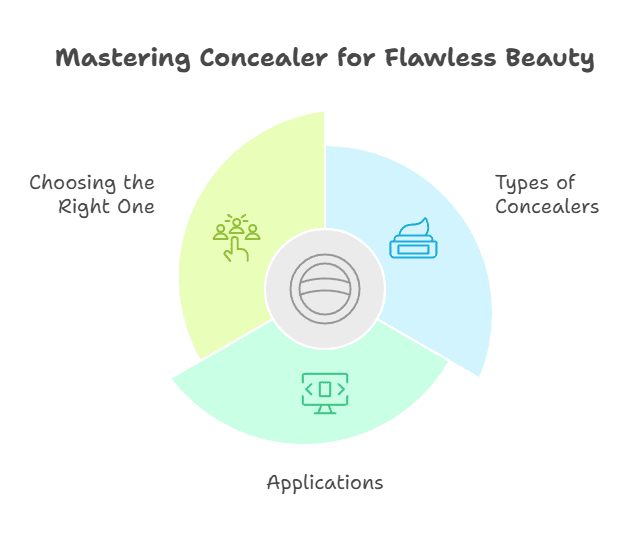 Mastering Concealer for Flawless Beauty

Choosing the Right One

Types of Concealers

Applications